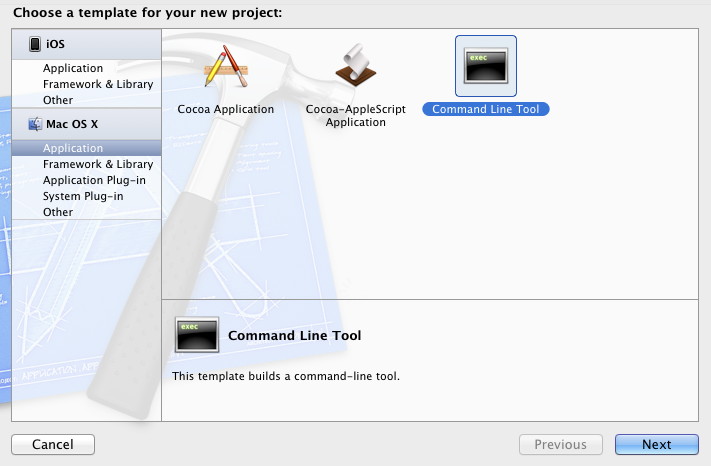 Choose a template for your new project:

iOS
Application
Framework & Library
Other

Mac OS X
Application
Framework & Library
Application Plug-in
System Plug-in
Other

Cocoa Application

Cocoa-AppleScript Application

exec

Command Line Tool

exec

Command Line Tool

This template builds a command-line tool.

Cancel

Previous

Next